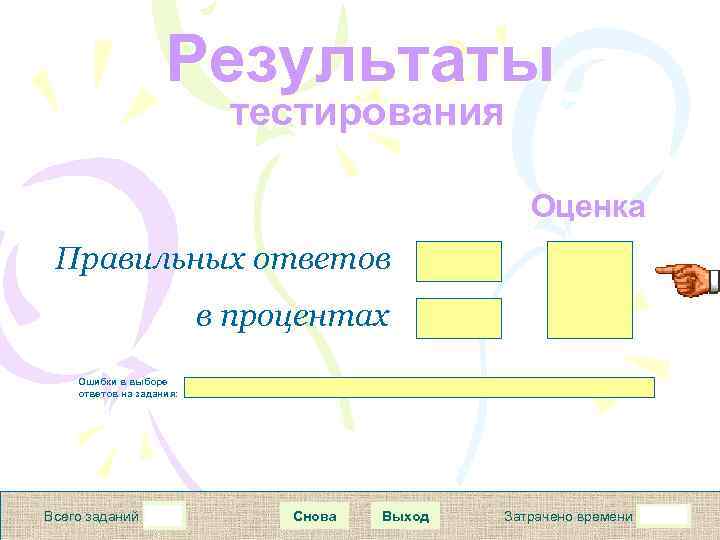 Результаты
тестирования

Оценка

Правильных ответов

в процентах

Ошибки в выборе ответов на задания:

Всего заданий

Снова

Выход

Затрачено времени